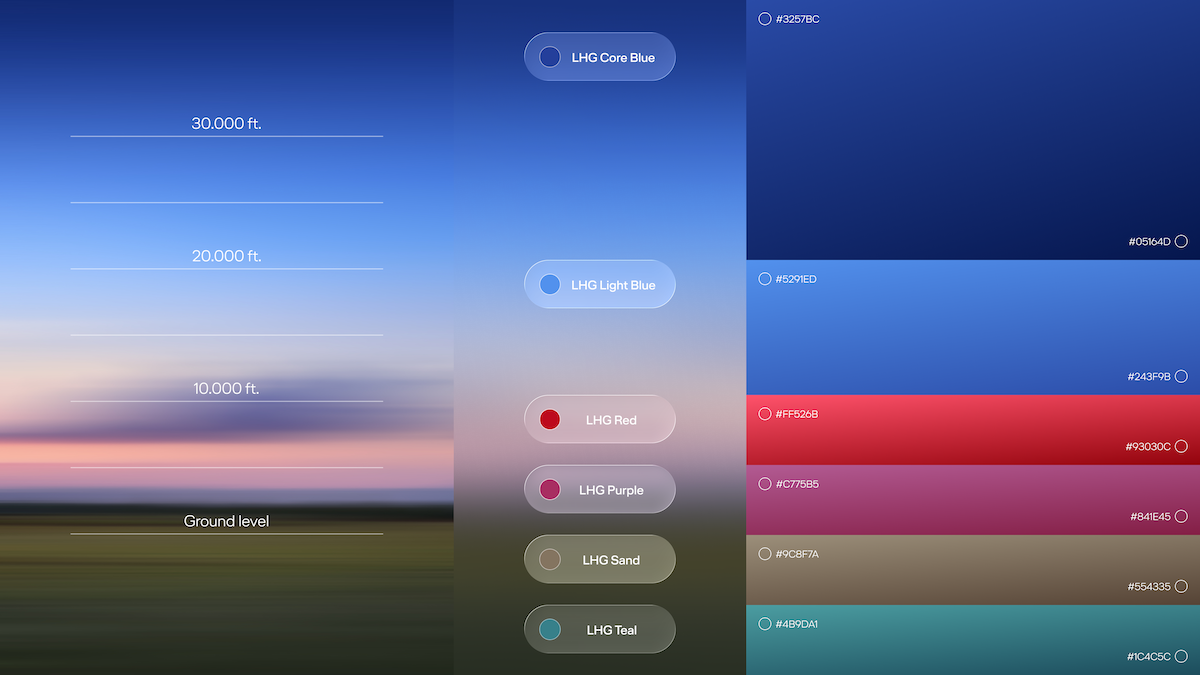 30.000 ft.

20.000 ft.

10.000 ft.

Ground level

LHG Core Blue

LHG Light Blue

LHG Red

LHG Purple

LHG Sand

LHG Teal

#3257BC

#05164D

#5291ED

#243F9B

#FF526B

#93030C

#C775B5

#841E45

#9C8F7A

#554335

#4B9DA1

#1C4C5C